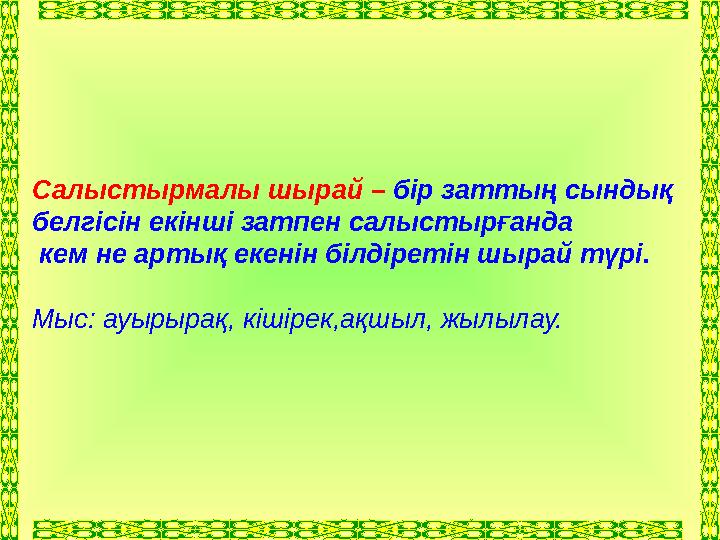 Салыстырмалы шырай – бір заттың сындық белгісін екінші затпен салыстырғанда кем не артық екенін білдіретін шырай түрі.

Мыс: ауырырақ, кішірек,ақшыл, жылылау.